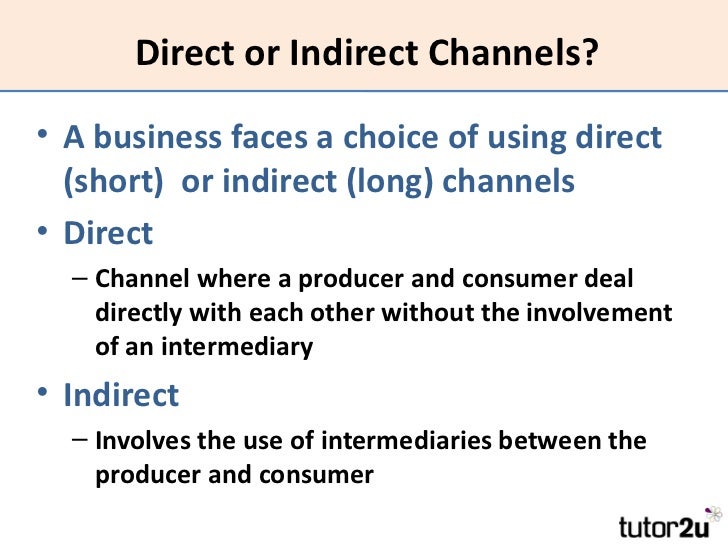 Direct or Indirect Channels?

• A business faces a choice of using direct (short) or indirect (long) channels

• Direct

– Channel where a producer and consumer deal directly with each other without the involvement of an intermediary

• Indirect

– Involves the use of intermediaries between the producer and consumer

tutor2u